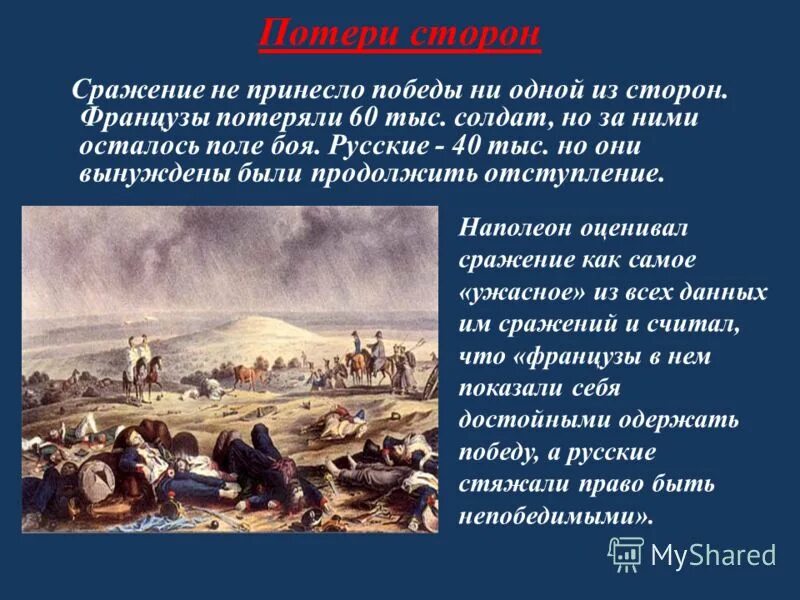 Потери сторон

Сражение не принесло победы ни одной из сторон. Французы потеряли 60 тыс. солдат, но за ними осталось поле боя. Русские - 40 тыс. но они вынуждены были продолжить отступление.

Наполеон оценивал сражение как самое «ужасное» из всех данных им сражений и считал, что «французы в нем показали себя достойными одержать победу, а русские стяжали право быть непобедимыми».

MyShared